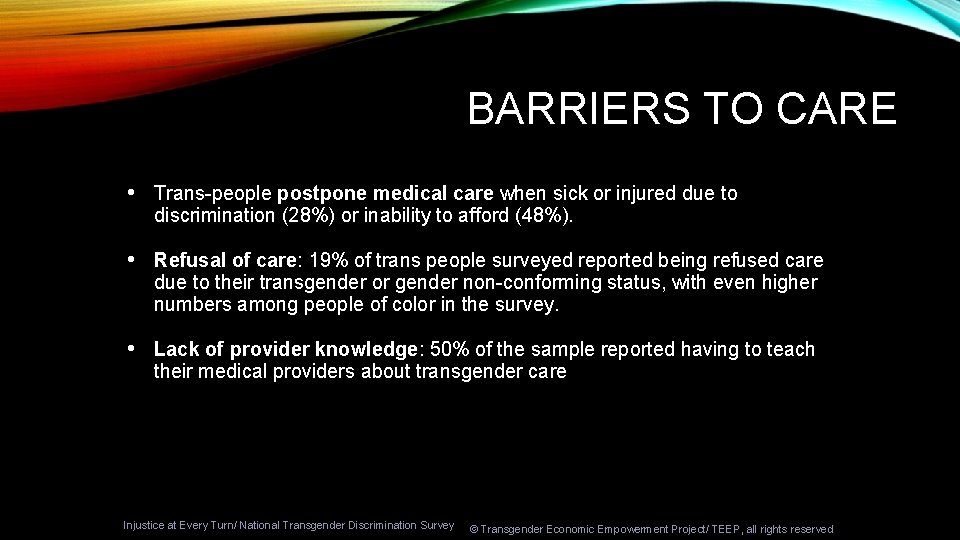 BARRIERS TO CARE

• Trans-people postpone medical care when sick or injured due to discrimination (28%) or inability to afford (48%).

• Refusal of care: 19% of trans people surveyed reported being refused care due to their transgender or gender non-conforming status, with even higher numbers among people of color in the survey.

• Lack of provider knowledge: 50% of the sample reported having to teach their medical providers about transgender care

Injustice at Every Turn/ National Transgender Discrimination Survey

© Transgender Economic Empowerment Project/ TEEP, all rights reserved